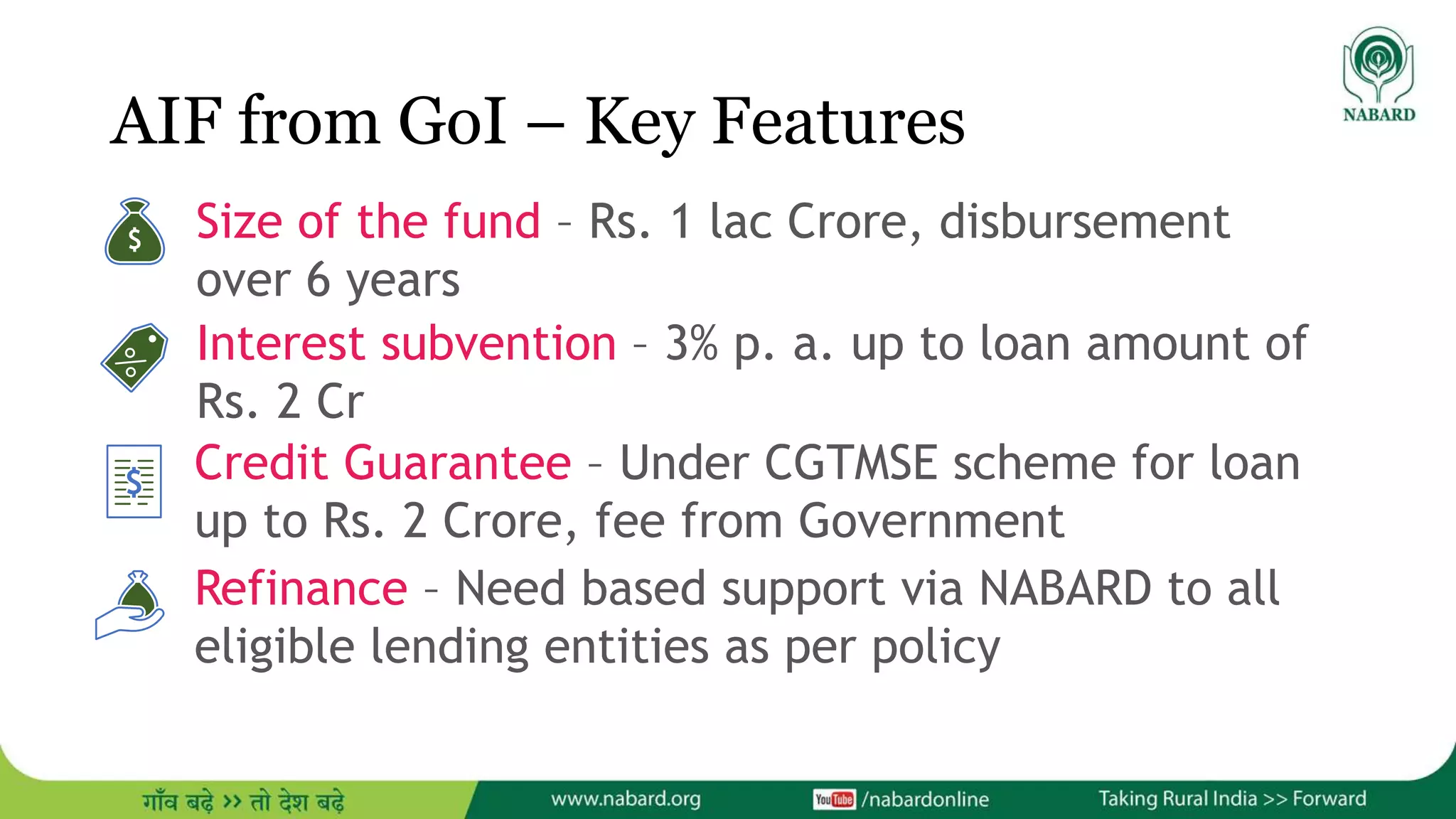 NABARD

AIF from GoI – Key Features

Size of the fund – Rs. 1 lac Crore, disbursement over 6 years

Interest subvention – 3% p. a. up to loan amount of Rs. 2 Cr

Credit Guarantee – Under CGTMSE scheme for loan up to Rs. 2 Crore, fee from Government

Refinance – Need based support via NABARD to all eligible lending entities as per policy

गाँव बढ़े >> तो देश बढ़े www.nabard.org YouTube /nabardonline Taking Rural India >> Forward